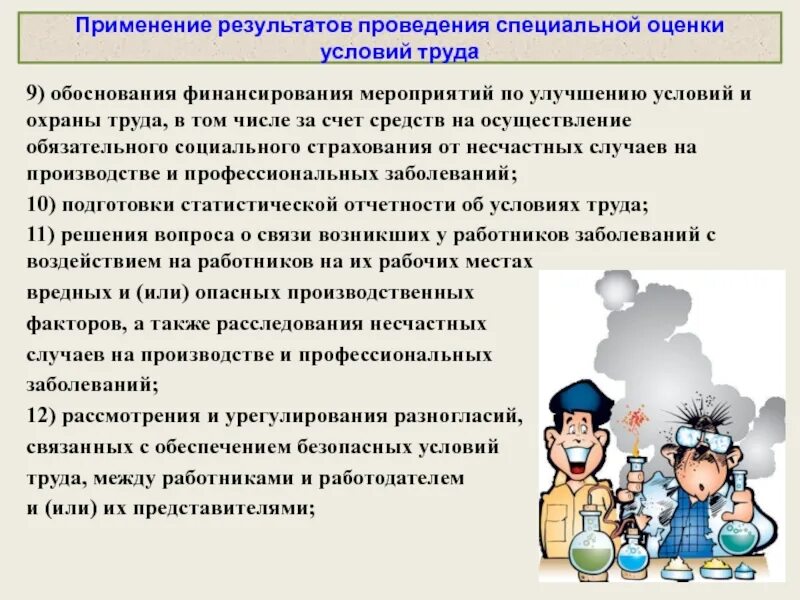 Применение результатов проведения специальной оценки условий труда

9) обоснования финансирования мероприятий по улучшению условий и охраны труда, в том числе за счет средств на осуществление обязательного социального страхования от несчастных случаев на производстве и профессиональных заболеваний;

10) подготовки статистической отчетности об условиях труда;

11) решения вопроса о связи возникших у работников заболеваний с воздействием на работников на их рабочих местах вредных и (или) опасных производственных факторов, а также расследования несчастных случаев на производстве и профессиональных заболеваний;

12) рассмотрения и урегулирования разногласий, связанных с обеспечением безопасных условий труда, между работниками и работодателем и (или) их представителями;